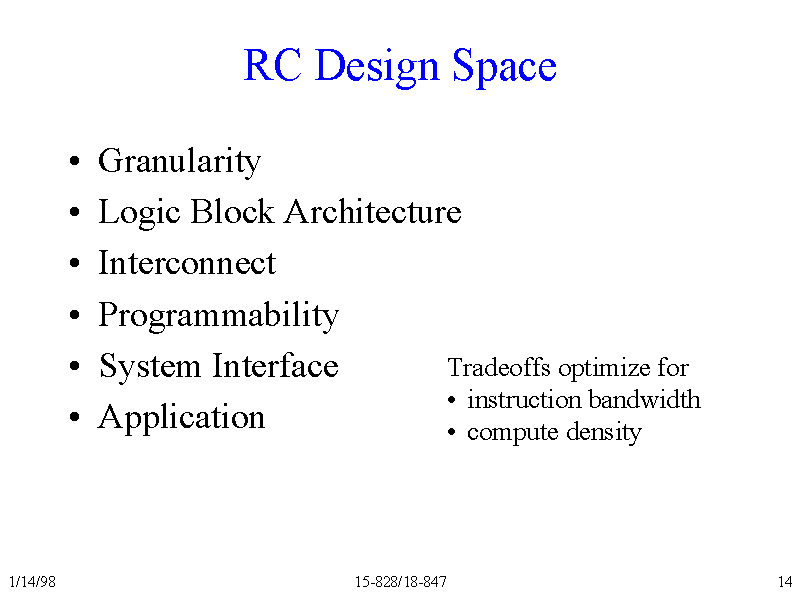 RC Design Space

• Granularity
• Logic Block Architecture
• Interconnect
• Programmability
• System Interface
• Application

Tradeoffs optimize for
• instruction bandwidth
• compute density

1/14/98

15-828/18-847

14